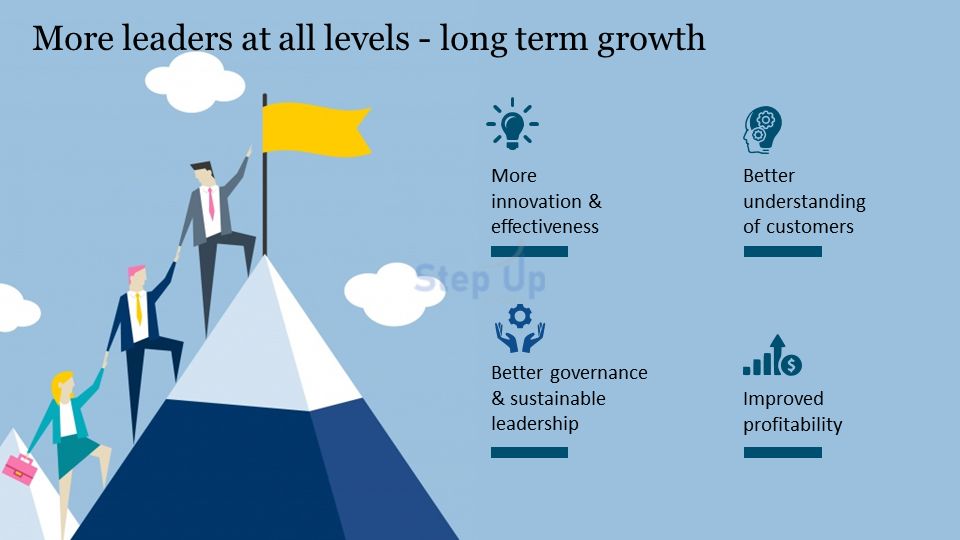 More leaders at all levels - long term growth

More innovation & effectiveness

Better understanding of customers

Step Up

Better governance & sustainable leadership

Improved profitability